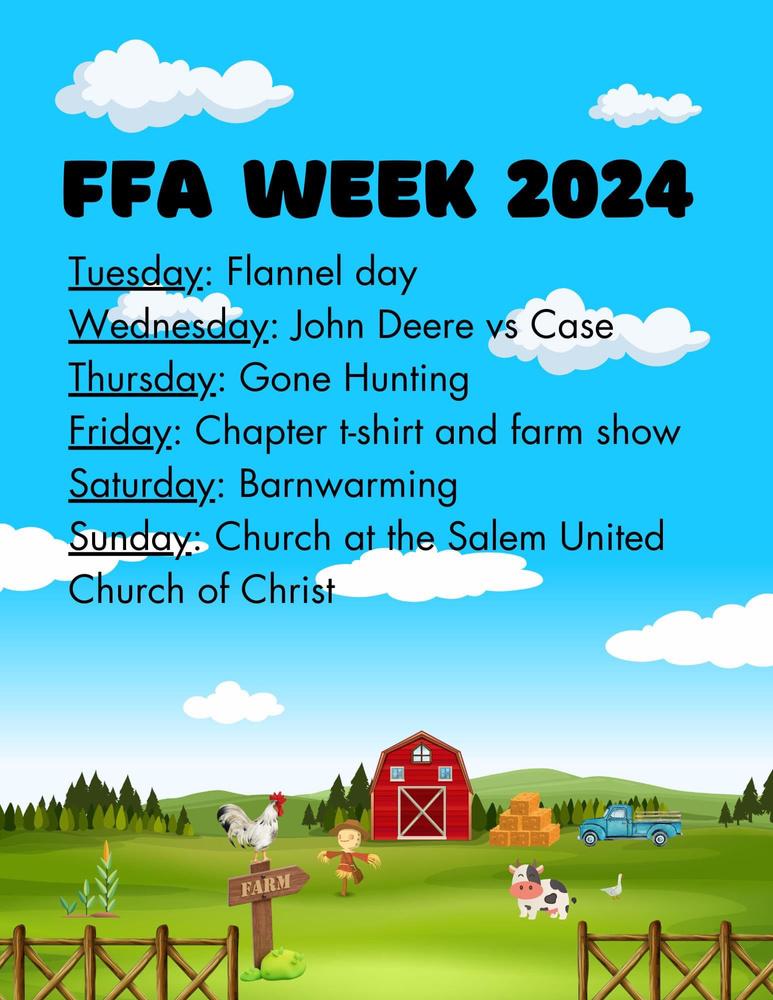 FFA WEEK 2024

Tuesday: Flannel day
Wednesday: John Deere vs Case
Thursday: Gone Hunting
Friday: Chapter t-shirt and farm show
Saturday: Barnwarming
Sunday: Church at the Salem United Church of Christ

FARM